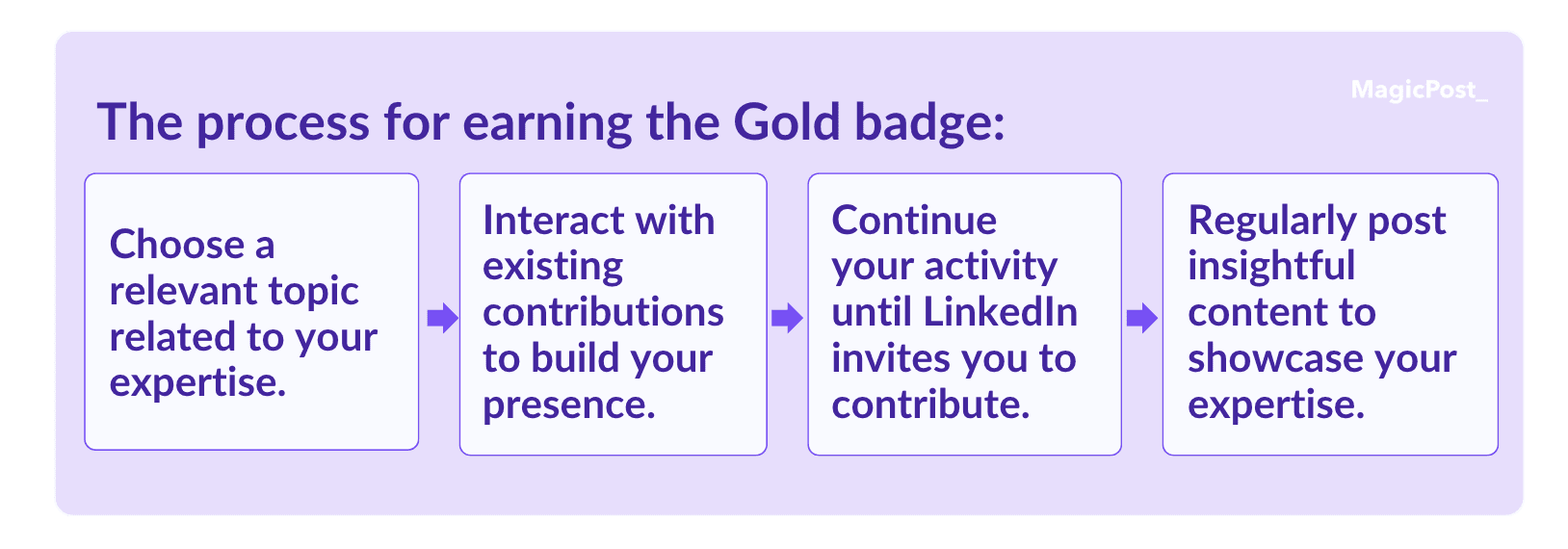 MagicPost_

The process for earning the Gold badge:

Choose a relevant topic related to your expertise.

Interact with existing contributions to build your presence.

Continue your activity until LinkedIn invites you to contribute.

Regularly post insightful content to showcase your expertise.